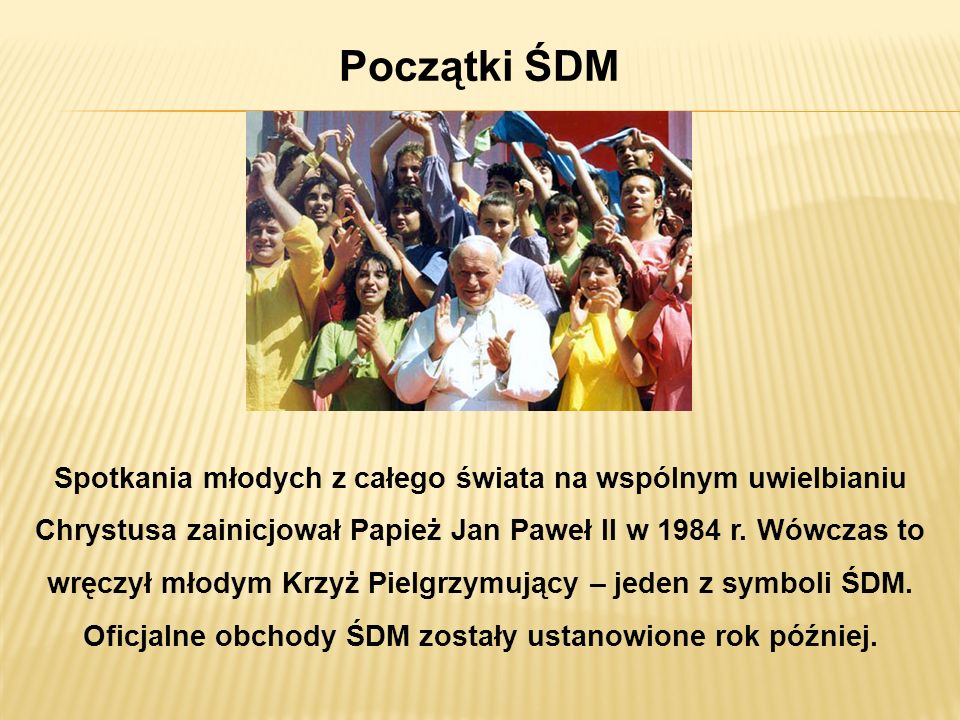 Początki ŚDM

Spotkania młodych z całego świata na wspólnym uwielbianiu Chrystusa zainicjował Papież Jan Paweł II w 1984 r. Wówczas to wręczył młodym Krzyż Pielgrzymujący – jeden z symboli ŚDM. Oficjalne obchody ŚDM zostały ustanowione rok później.